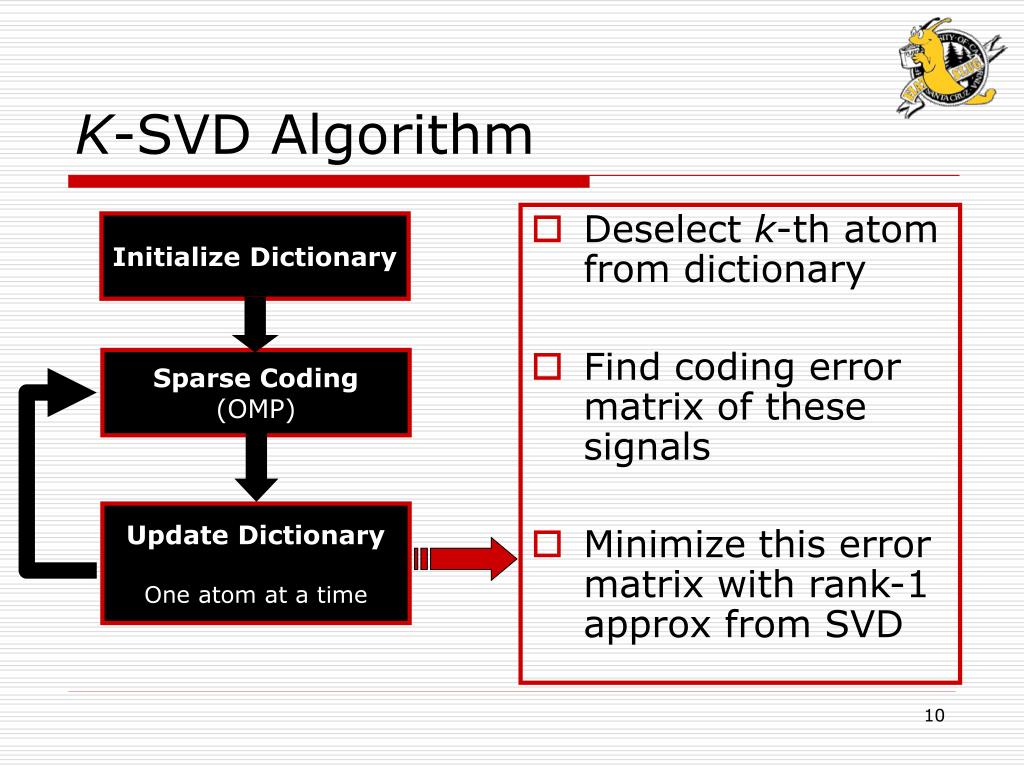 K-SVD Algorithm

Initialize Dictionary

Sparse Coding
(OMP)

Update Dictionary

One atom at a time

Deselect k-th atom from dictionary

Find coding error matrix of these signals

Minimize this error matrix with rank-1 approx from SVD

10